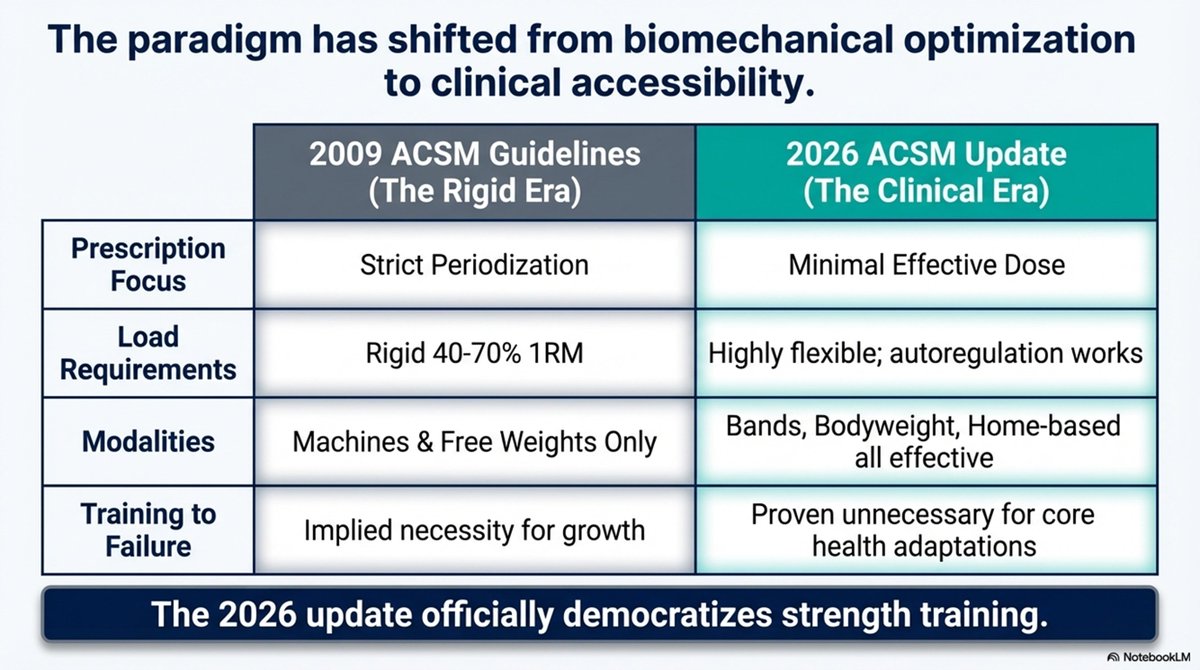 The paradigm has shifted from biomechanical optimization to clinical accessibility.

| | 2009 ACSM Guidelines (The Rigid Era) | 2026 ACSM Update (The Clinical Era) |
|---|---|---|
| Prescription Focus | Strict Periodization | Minimal Effective Dose |
| Load Requirements | Rigid 40-70% 1RM | Highly flexible; autoregulation works |
| Modalities | Machines & Free Weights Only | Bands, Bodyweight, Home-based all effective |
| Training to Failure | Implied necessity for growth | Proven unnecessary for core health adaptations |

The 2026 update officially democratizes strength training.

NotebookLM